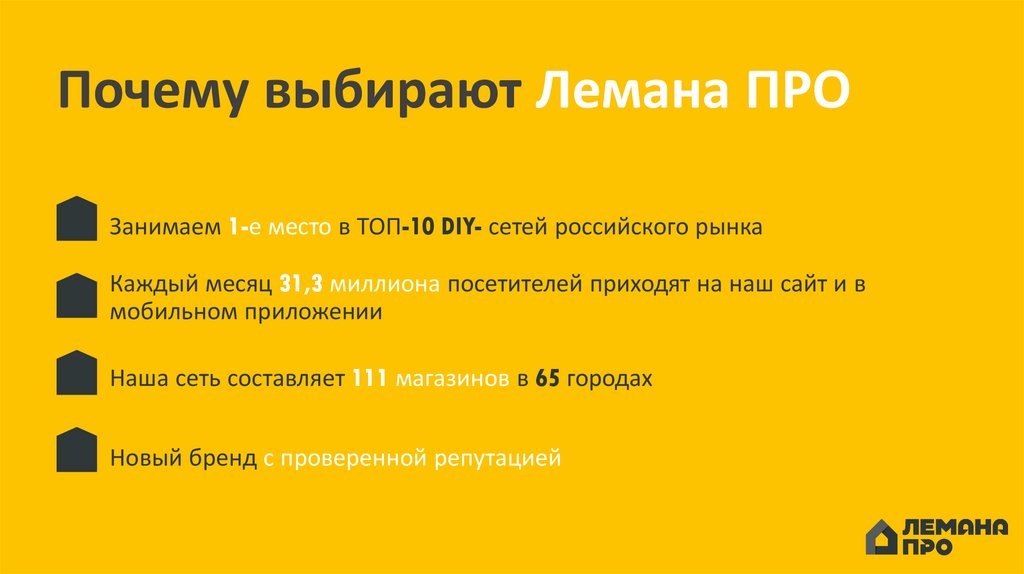 Почему выбирают Лемана ПРО

Занимаем 1-е место в ТОП-10 DIY- сетей российского рынка

Каждый месяц 31,3 миллиона посетителей приходят на наш сайт и в мобильном приложении

Наша сеть составляет 111 магазинов в 65 городах

Новый бренд с проверенной репутацией

ЛЕМАНА ПРО